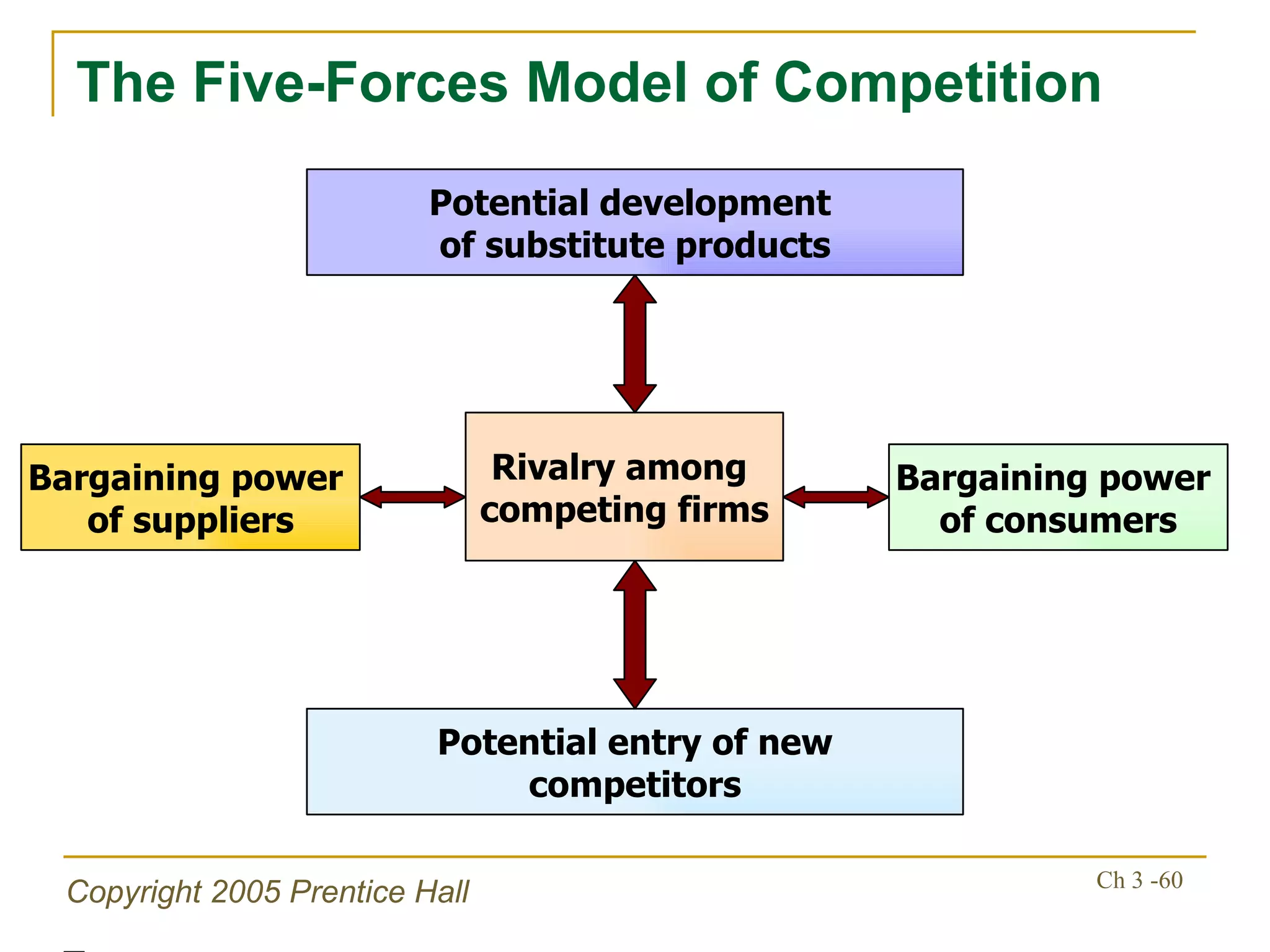 The Five-Forces Model of Competition

Potential development of substitute products

Bargaining power of suppliers

Rivalry among competing firms

Bargaining power of consumers

Potential entry of new competitors

Copyright 2005 Prentice Hall

Ch 3 -60